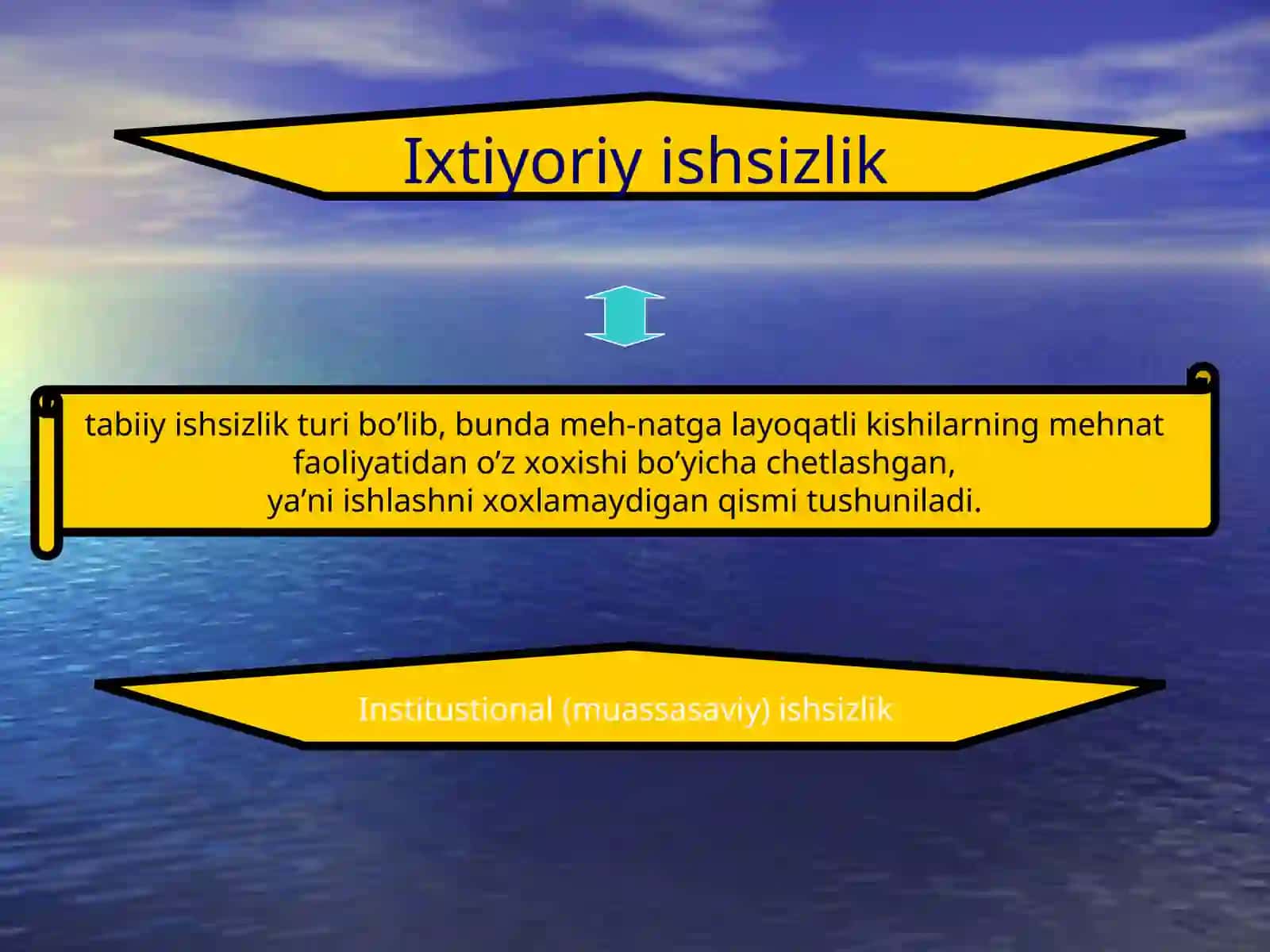 Ixtiyoriy ishsizlik

tabiiy ishsizlik turi bo’lib, bunda meh-natga layoqatli kishilarning mehnat faoliyatidan o’z xoxishi bo’yicha chetlashgan,
ya’ni ishlashni xoxlamaydigan qismi tushuniladi.

Institustional (muassasaviy) ishsizlik